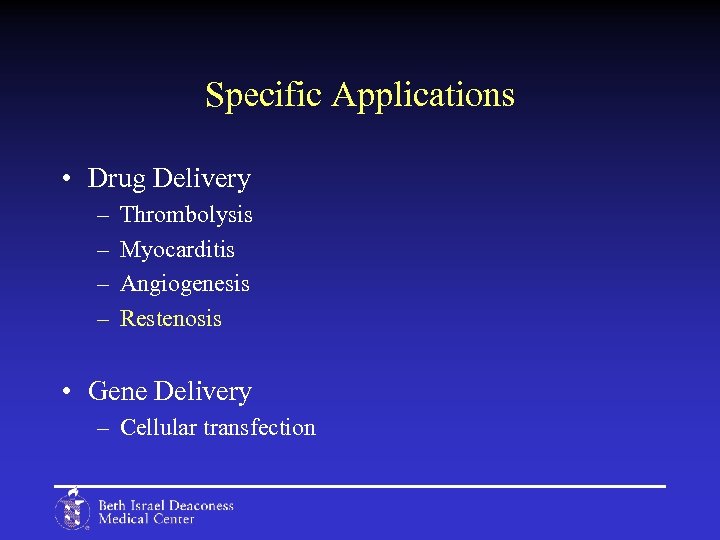 Specific Applications

• Drug Delivery
– Thrombolysis
– Myocarditis
– Angiogenesis
– Restenosis

• Gene Delivery
– Cellular transfection

Beth Israel Deaconess
Medical Center